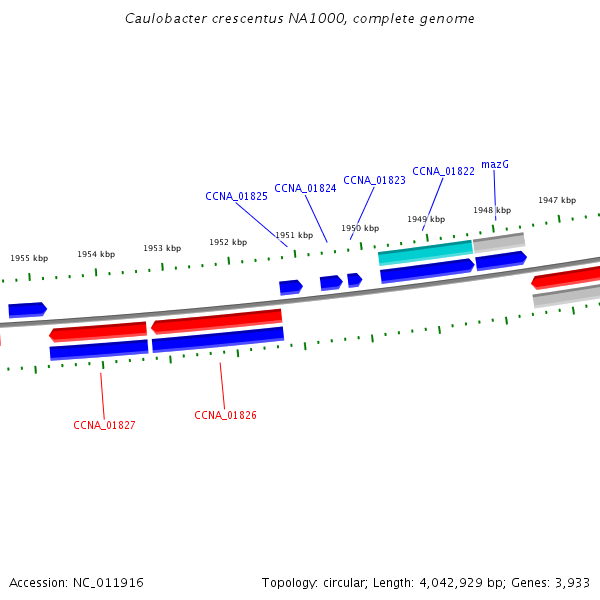 Caulobacter crescentus NA1000, complete genome

CCNA_01825 CCNA_01824 CCNA_01823 CCNA_01822 mazG

1955 kbp 1954 kbp 1953 kbp 1952 kbp 1951 kbp 1950 kbp 1949 kbp 1948 kbp 1947 kbp

CCNA_01827 CCNA_01826

Accession: NC_011916

Topology: circular; Length: 4,042,929 bp; Genes: 3,933